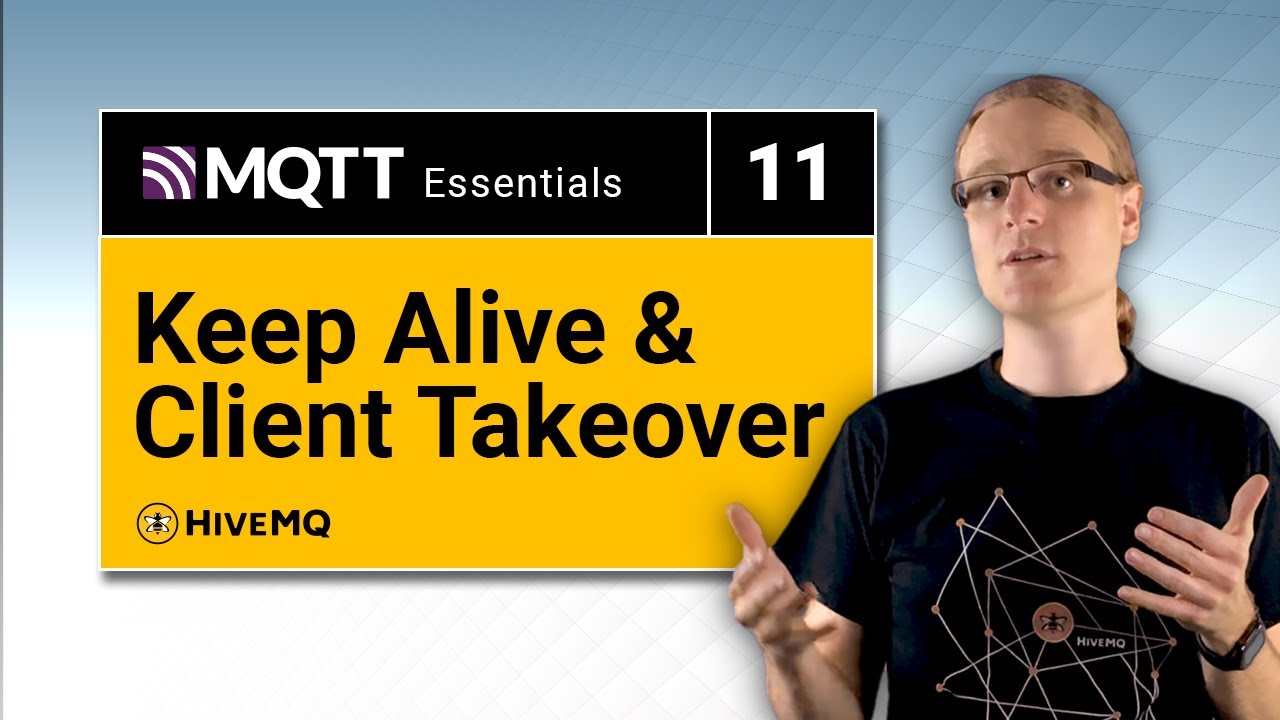 MQTT Essentials 11

Keep Alive & Client Takeover

HIVEMQ

HIVEMQ